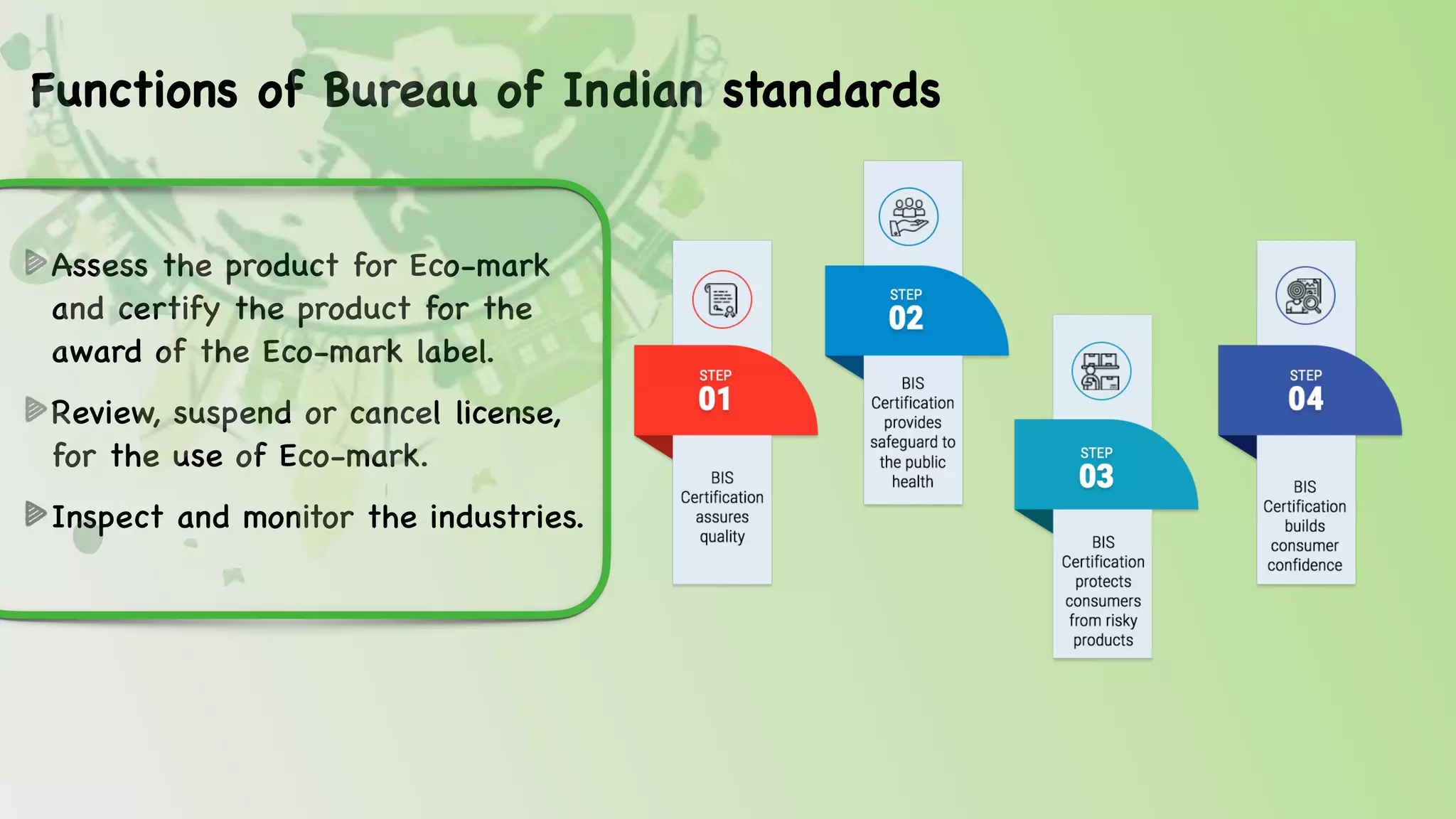 Functions of Bureau of Indian standards

Assess the product for Eco-mark and certify the product for the award of the Eco-mark label.

Review, suspend or cancel license, for the use of Eco-mark.

Inspect and monitor the industries.

STEP 01
BIS Certification assures quality

STEP 02
BIS Certification provides safeguard to the public health

STEP 03
BIS Certification protects consumers from risky products

STEP 04
BIS Certification builds consumer confidence